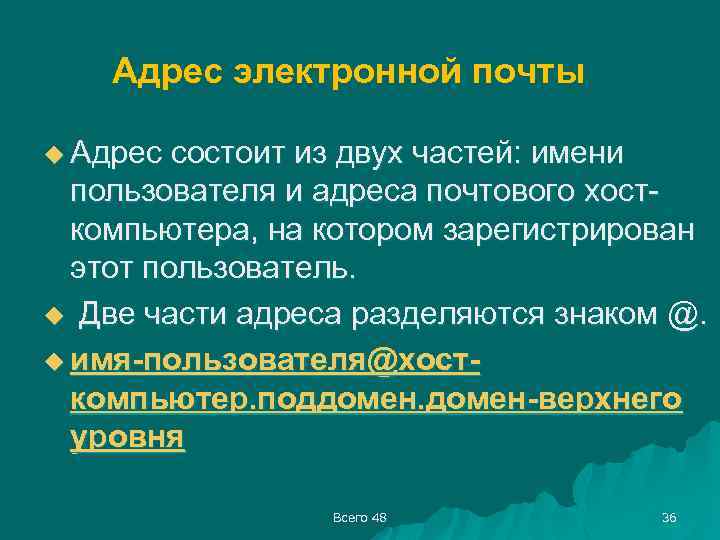 Адрес электронной почты

Адрес состоит из двух частей: имени пользователя и адреса почтового хост-компьютера, на котором зарегистрирован этот пользователь.

Две части адреса разделяются знаком @.

имя-пользователя@хост-компьютер.поддомен.домен-верхнего уровня

Всего 48

36